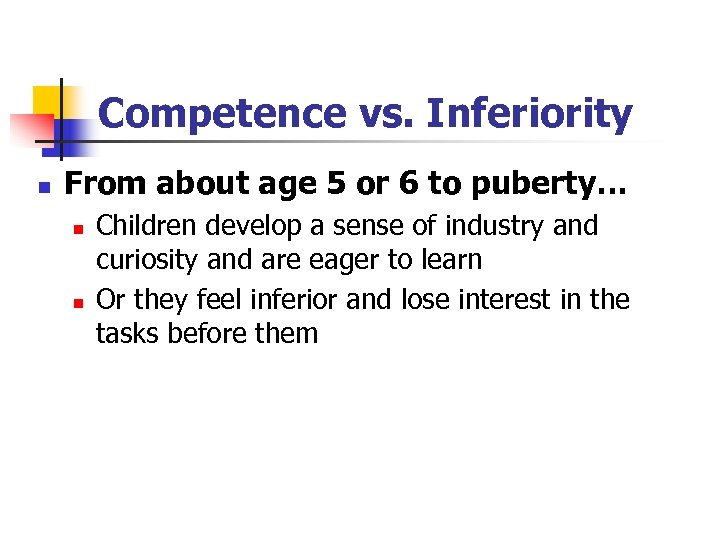 Competence vs. Inferiority

From about age 5 or 6 to puberty…

Children develop a sense of industry and curiosity and are eager to learn

Or they feel inferior and lose interest in the tasks before them